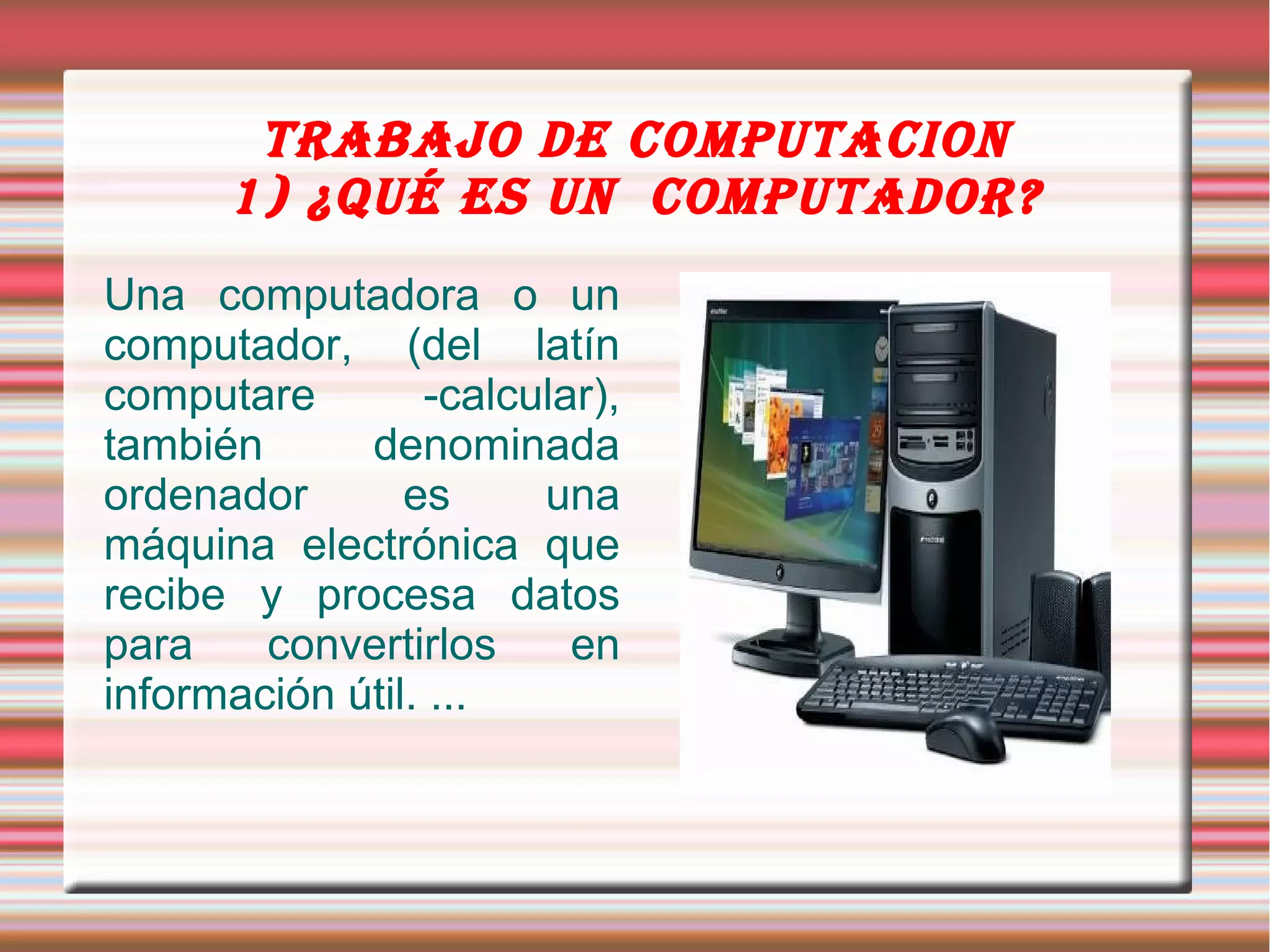 TRABAJO DE COMPUTACION
1) ¿QUÉ ES UN COMPUTADOR?

Una computadora o un computador, (del latín computare -calcular), también denominada ordenador es una máquina electrónica que recibe y procesa datos para convertirlos en información útil. ...